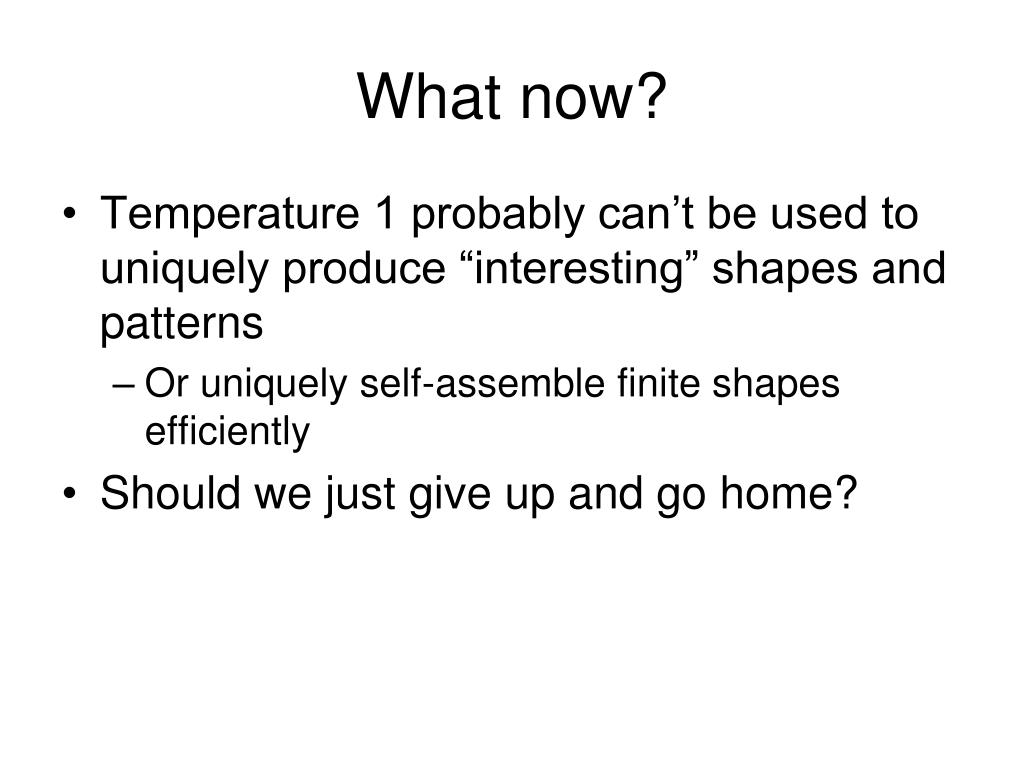 What now?

• Temperature 1 probably can’t be used to uniquely produce “interesting” shapes and patterns

– Or uniquely self-assemble finite shapes efficiently

• Should we just give up and go home?